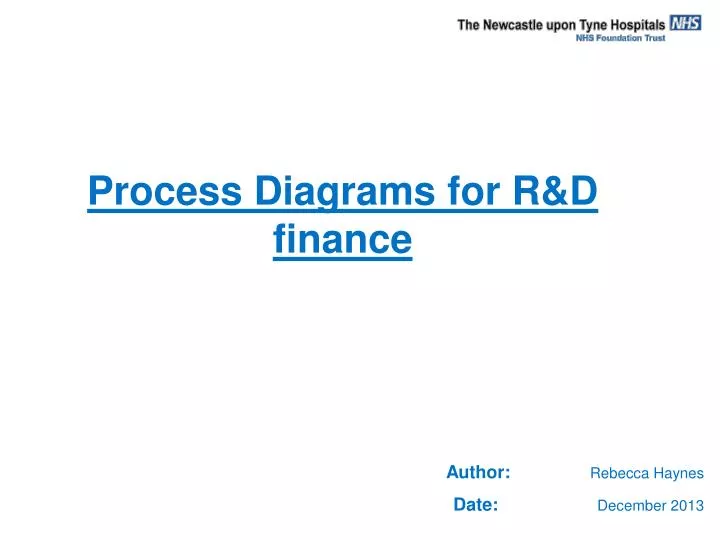 The Newcastle upon Tyne Hospitals NHS
NHS Foundation Trust

Process Diagrams for R&D finance

Author: Rebecca Haynes
Date: December 2013